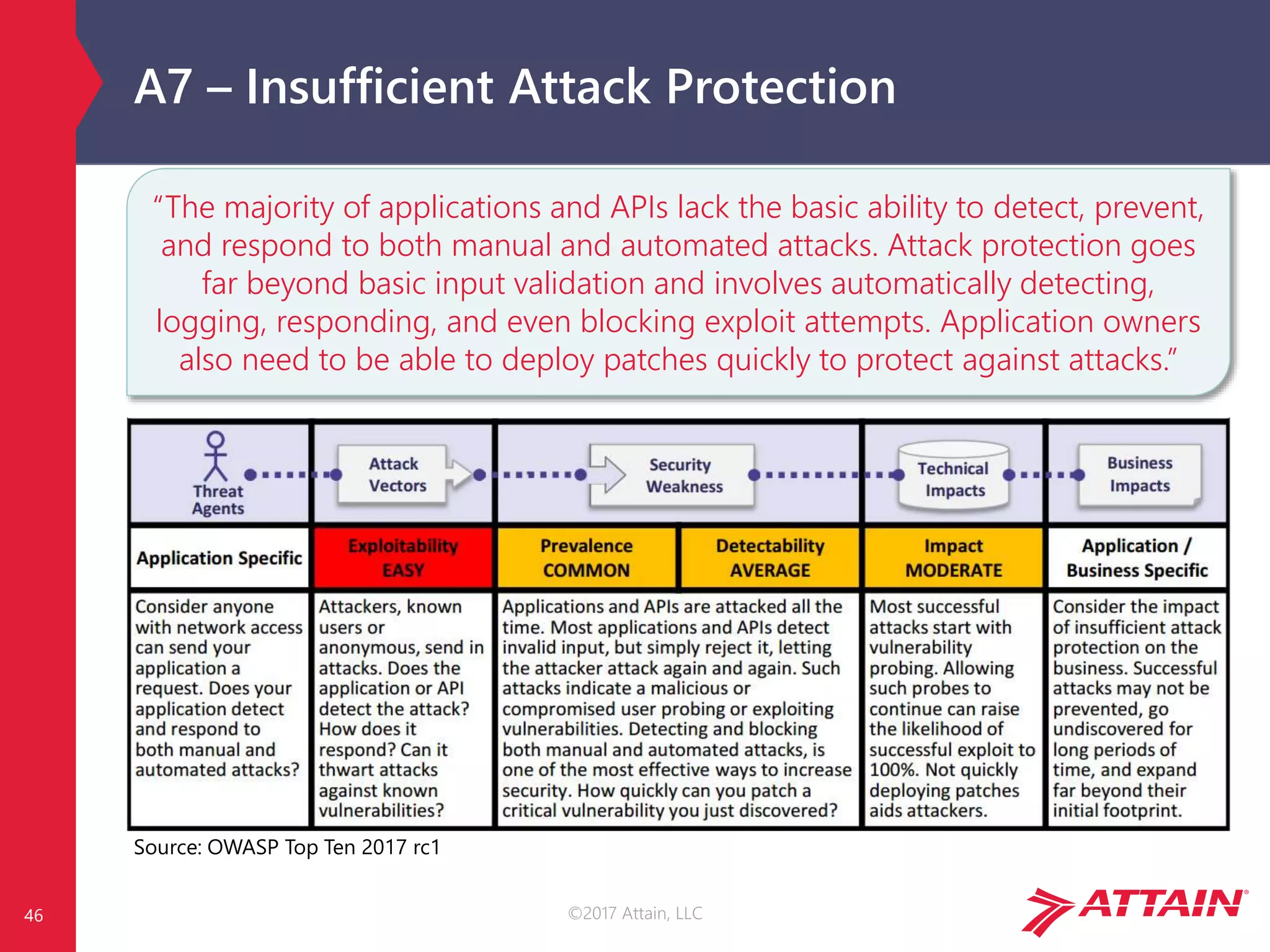 A7 – Insufficient Attack Protection

"The majority of applications and APIs lack the basic ability to detect, prevent, and respond to both manual and automated attacks. Attack protection goes far beyond basic input validation and involves automatically detecting, logging, responding, and even blocking exploit attempts. Application owners also need to be able to deploy patches quickly to protect against attacks."

| Threat Agents | Attack Vectors | Security Weakness | | Technical Impacts | Business Impacts |
|---|---|---|---|---|---|
| Application Specific | Exploitability EASY | Prevalence COMMON | Detectability AVERAGE | Impact MODERATE | Application / Business Specific |
| Consider anyone with network access can send your application a request. Does your application detect and respond to both manual and automated attacks? | Attackers, known users or anonymous, send in attacks. Does the application or API detect the attack? How does it respond? Can it thwart attacks against known vulnerabilities? | Applications and APIs are attacked all the time. Most applications and APIs detect invalid input, but simply reject it, letting the attacker attack again and again. Such attacks indicate a malicious or compromised user probing or exploiting vulnerabilities. Detecting and blocking both manual and automated attacks, is one of the most effective ways to increase security. How quickly can you patch a critical vulnerability you just discovered? | | Most successful attacks start with vulnerability probing. Allowing such probes to continue can raise the likelihood of successful exploit to 100%. Not quickly deploying patches aids attackers. | Consider the impact of insufficient attack protection on the business. Successful attacks may not be prevented, go undiscovered for long periods of time, and expand far beyond their initial footprint. |

Source: OWASP Top Ten 2017 rc1

46

©2017 Attain, LLC

ATTAIN